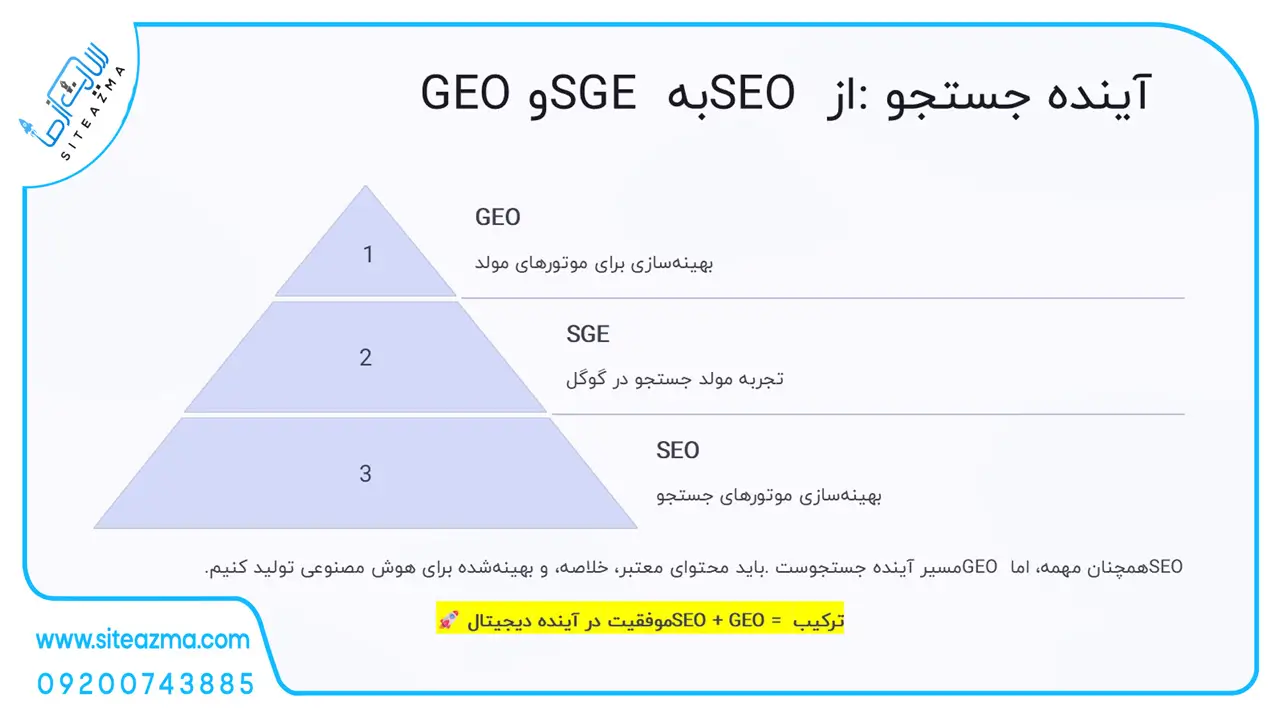 SITEAZMA

آینده جستجو :از SEOبه SGEو GEO

1

GEO

بهینه‌سازی برای موتورهای مولد

2

SGE

تجربه مولد جستجو در گوگل

3

SEO

بهینه‌سازی موتورهای جستجو

SEOهمچنان مهمه، اما GEOمسیر آینده جستجوست .باید محتوای معتبر، خلاصه، و بهینه‌شده برای هوش مصنوعی تولید کنیم.

ترکیب = SEO + GEOموفقیت در آینده دیجیتال 🚀

www.siteazma.com
09200743885